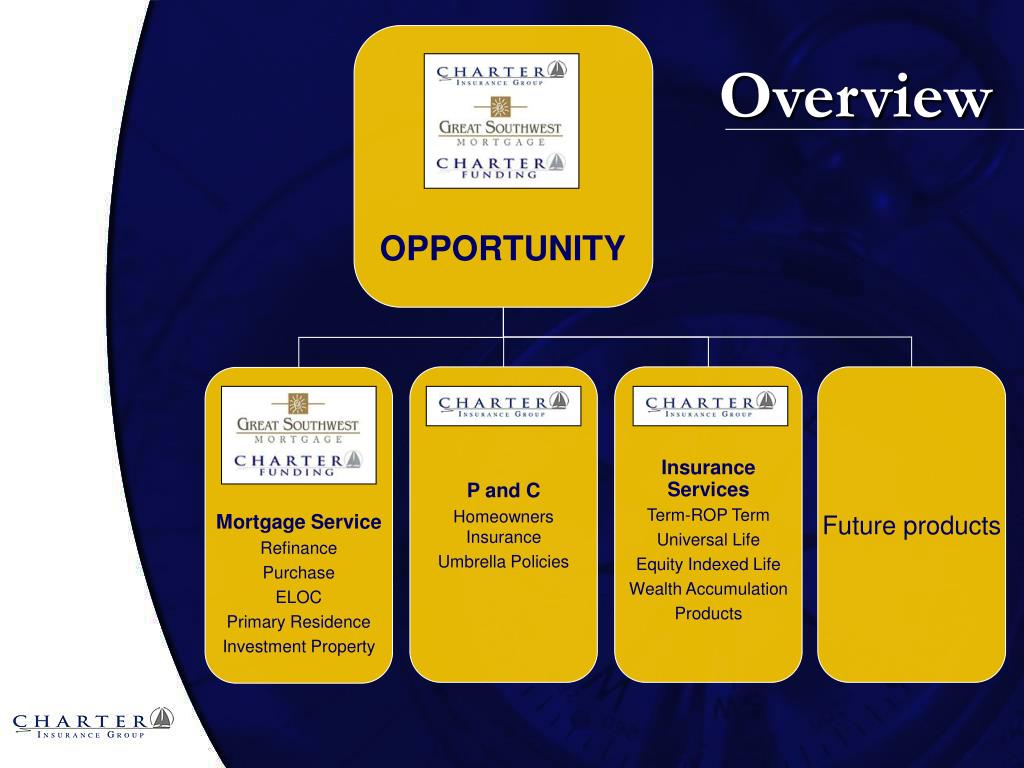 Overview

CHARTER
INSURANCE GROUP
GREAT SOUTHWEST
MORTGAGE
CHARTER
FUNDING

OPPORTUNITY

GREAT SOUTHWEST
MORTGAGE
CHARTER
FUNDING

Mortgage Service
Refinance
Purchase
ELOC
Primary Residence
Investment Property

CHARTER
INSURANCE GROUP

P and C
Homeowners Insurance
Umbrella Policies

CHARTER
INSURANCE GROUP

Insurance Services
Term-ROP Term
Universal Life
Equity Indexed Life
Wealth Accumulation Products

Future products

CHARTER
INSURANCE GROUP